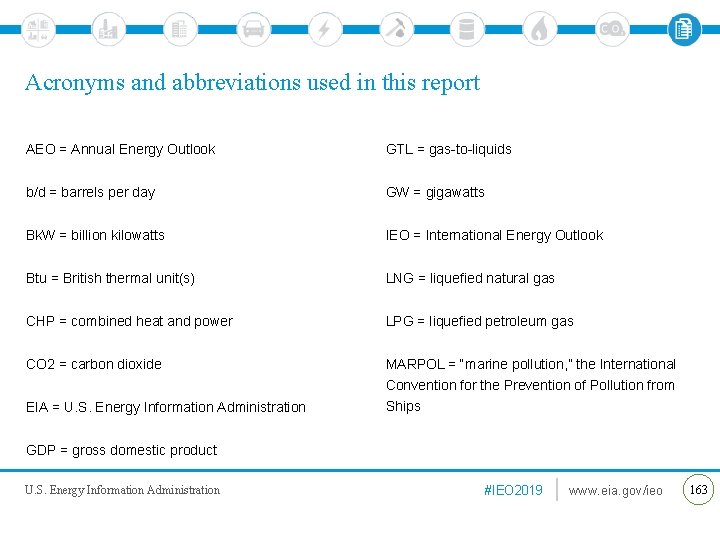 Acronyms and abbreviations used in this report

AEO = Annual Energy Outlook

b/d = barrels per day

BkW = billion kilowatts

Btu = British thermal unit(s)

CHP = combined heat and power

CO2 = carbon dioxide

EIA = U.S. Energy Information Administration

GDP = gross domestic product

GTL = gas-to-liquids

GW = gigawatts

IEO = International Energy Outlook

LNG = liquefied natural gas

LPG = liquefied petroleum gas

MARPOL = "marine pollution," the International Convention for the Prevention of Pollution from Ships

U.S. Energy Information Administration

#IEO2019

www.eia.gov/ieo

163